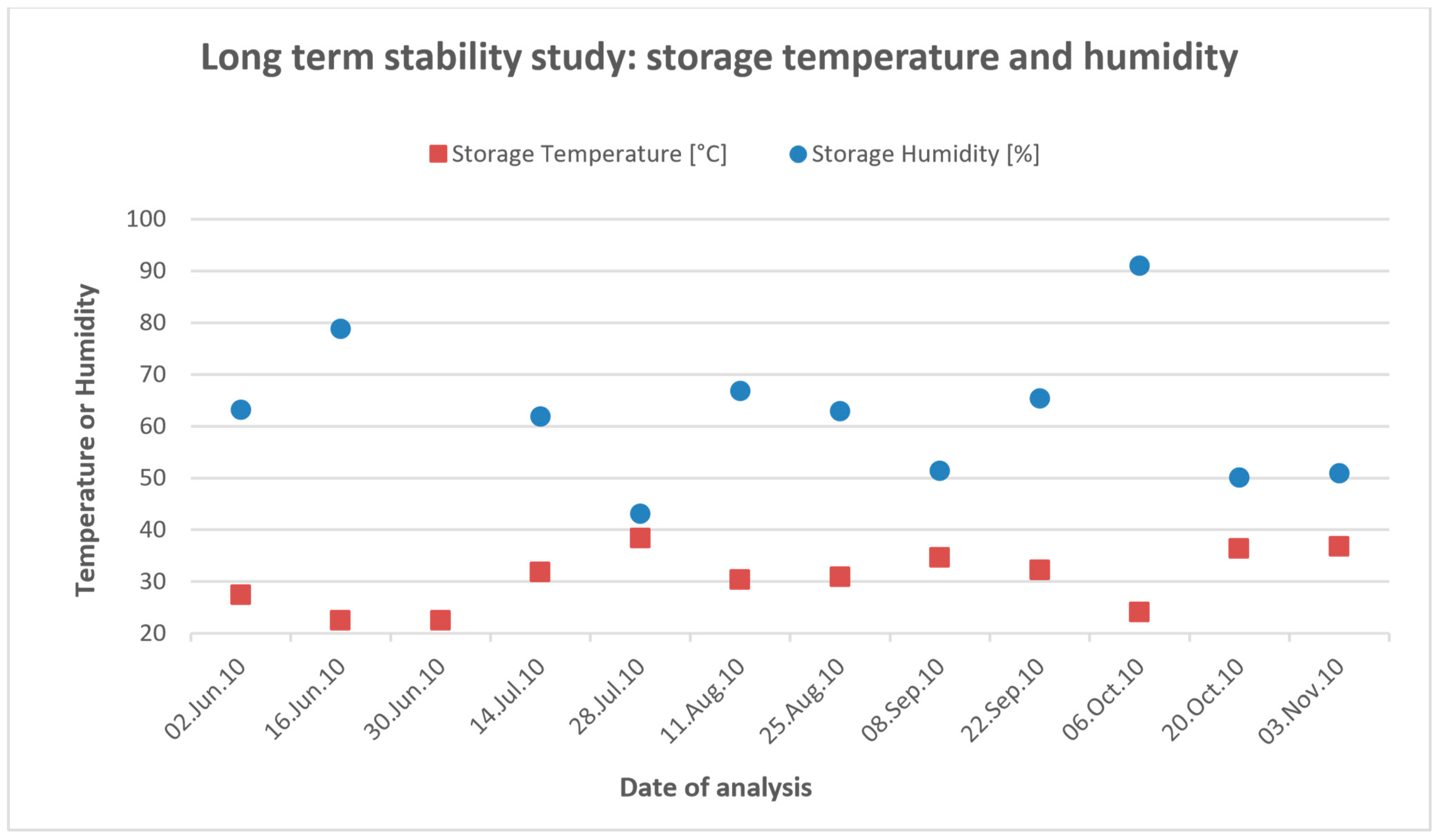 Long term stability study: storage temperature and humidity

Storage Temperature [°C]
Storage Humidity [%]

Temperature or Humidity

100
90
80
70
60
50
40
30
20

02.Jun.10
16.Jun.10
30.Jun.10
14.Jul.10
28.Jul.10
11.Aug.10
25.Aug.10
08.Sep.10
22.Sep.10
06.Oct.10
20.Oct.10
03.Nov.10

Date of analysis